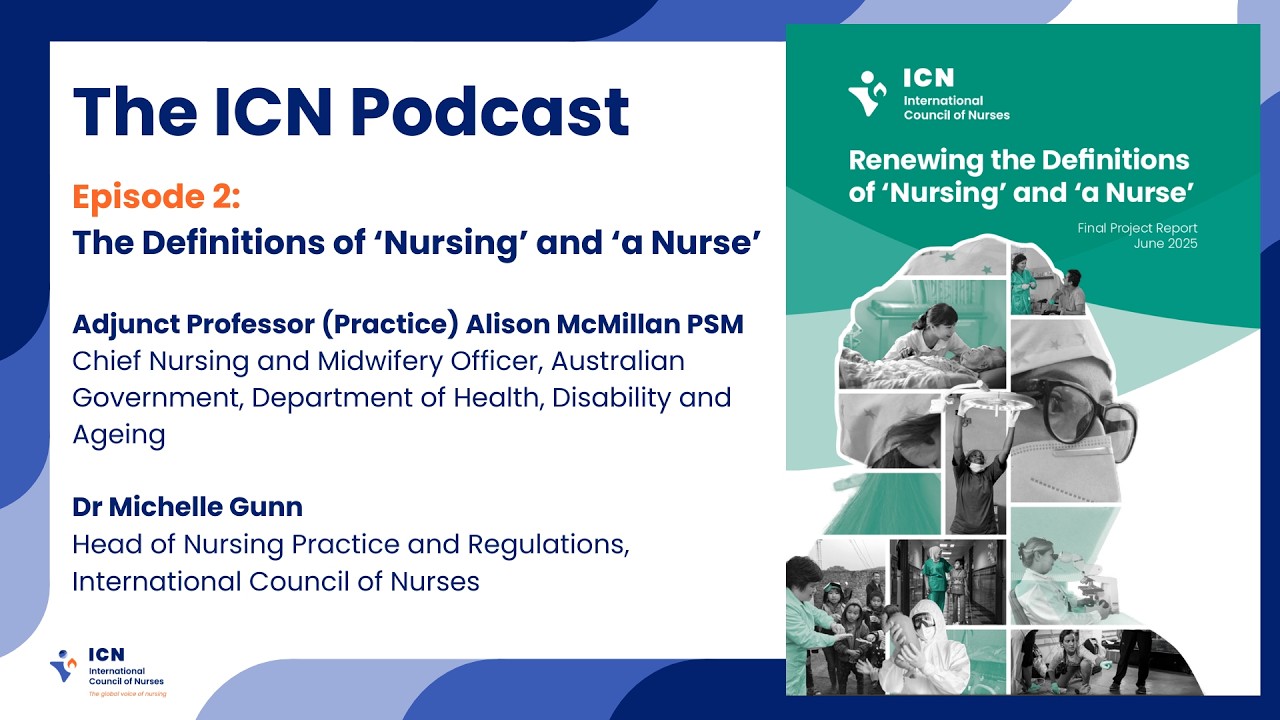 The ICN Podcast

Episode 2:
The Definitions of 'Nursing' and 'a Nurse'

Adjunct Professor (Practice) Alison McMillan PSM
Chief Nursing and Midwifery Officer, Australian Government, Department of Health, Disability and Ageing

Dr Michelle Gunn
Head of Nursing Practice and Regulations, International Council of Nurses

ICN
International
Council of Nurses
The global voice of nursing

ICN
International
Council of Nurses

Renewing the Definitions of 'Nursing' and 'a Nurse'

Final Project Report
June 2025